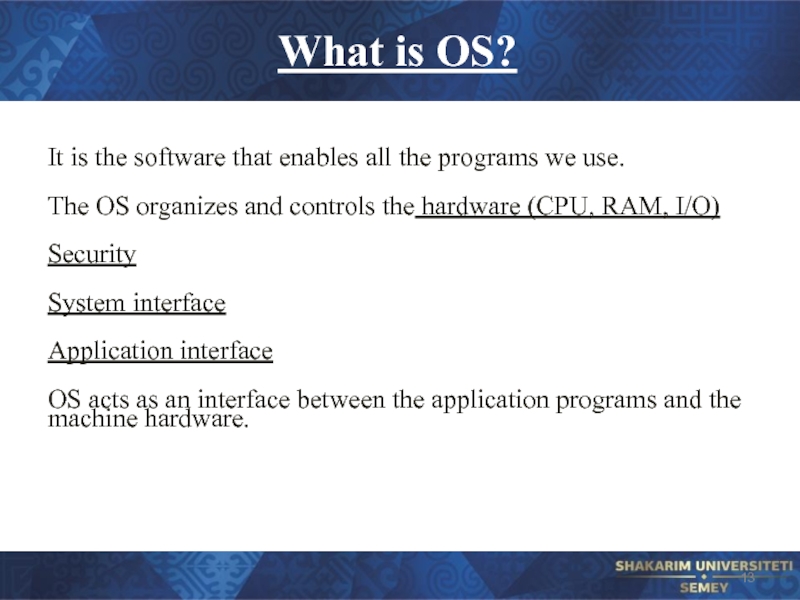 What is OS?

It is the software that enables all the programs we use.

The OS organizes and controls the hardware (CPU, RAM, I/O)

Security

System interface

Application interface

OS acts as an interface between the application programs and the machine hardware.

SHAKARIM UNIVERSITETI
SEMEY
13